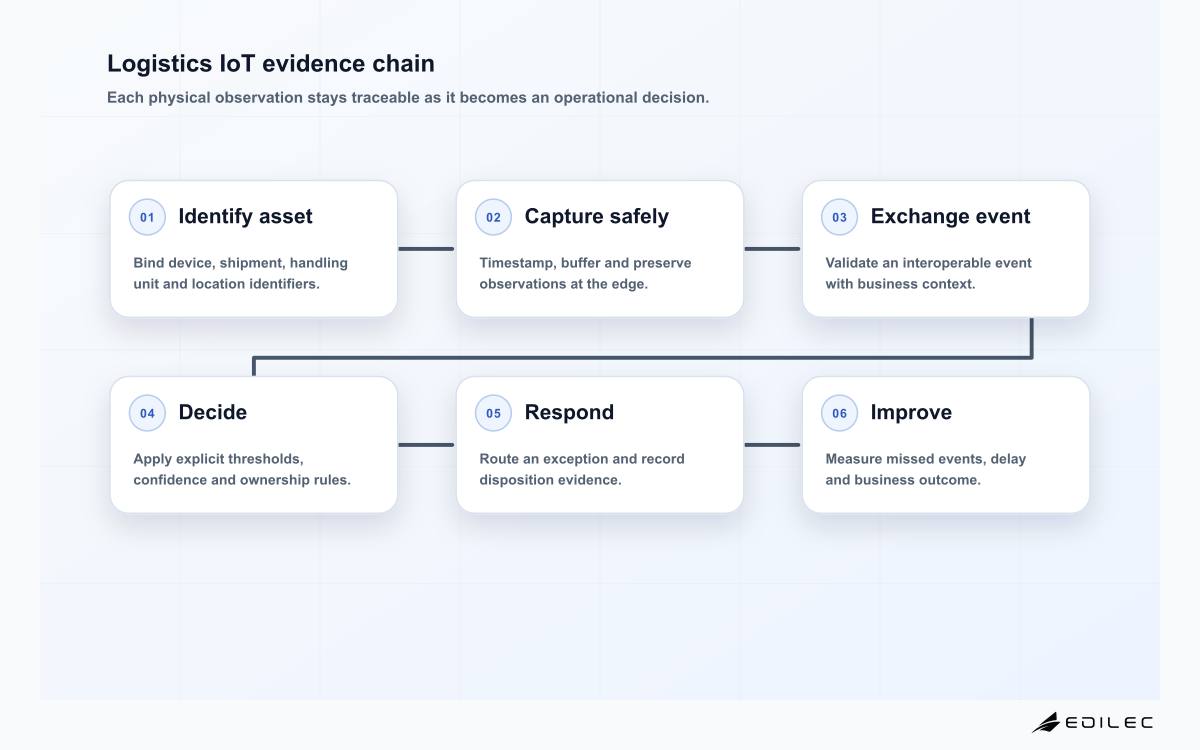 Logistics IoT evidence chain

Each physical observation stays traceable as it becomes an operational decision.

01 Identify asset

Bind device, shipment, handling unit and location identifiers.

02 Capture safely

Timestamp, buffer and preserve observations at the edge.

03 Exchange event

Validate an interoperable event with business context.

04 Decide

Apply explicit thresholds, confidence and ownership rules.

05 Respond

Route an exception and record disposition evidence.

06 Improve

Measure missed events, delay and business outcome.

EDILEC